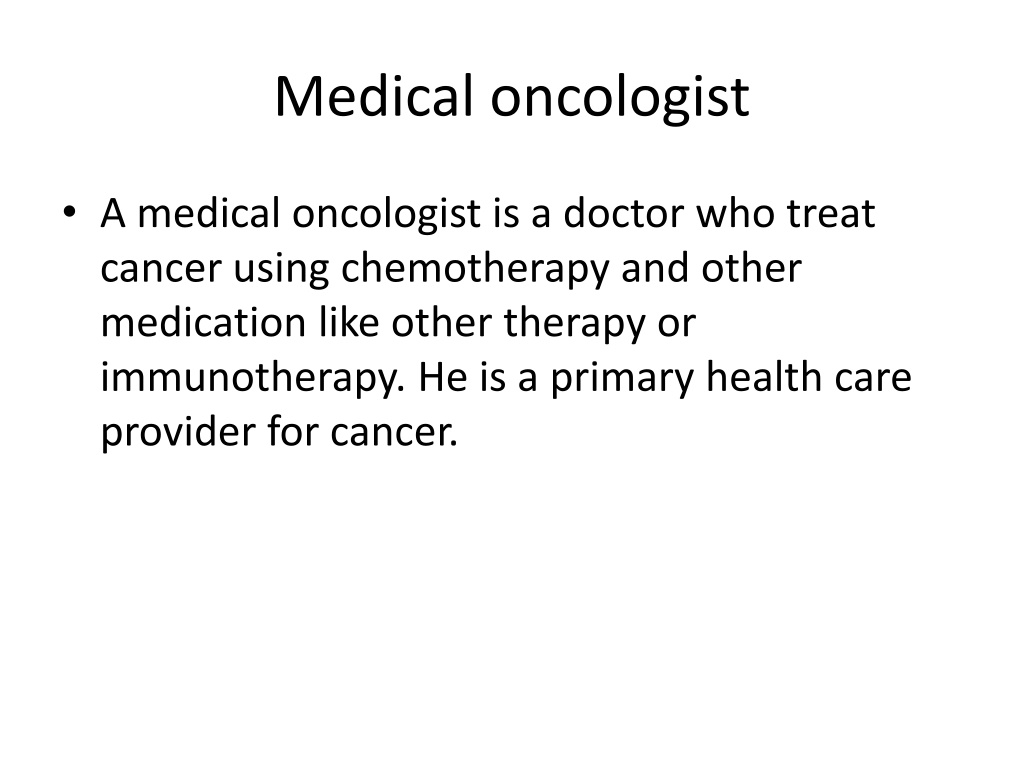 Medical oncologist

• A medical oncologist is a doctor who treat cancer using chemotherapy and other medication like other therapy or immunotherapy. He is a primary health care provider for cancer.